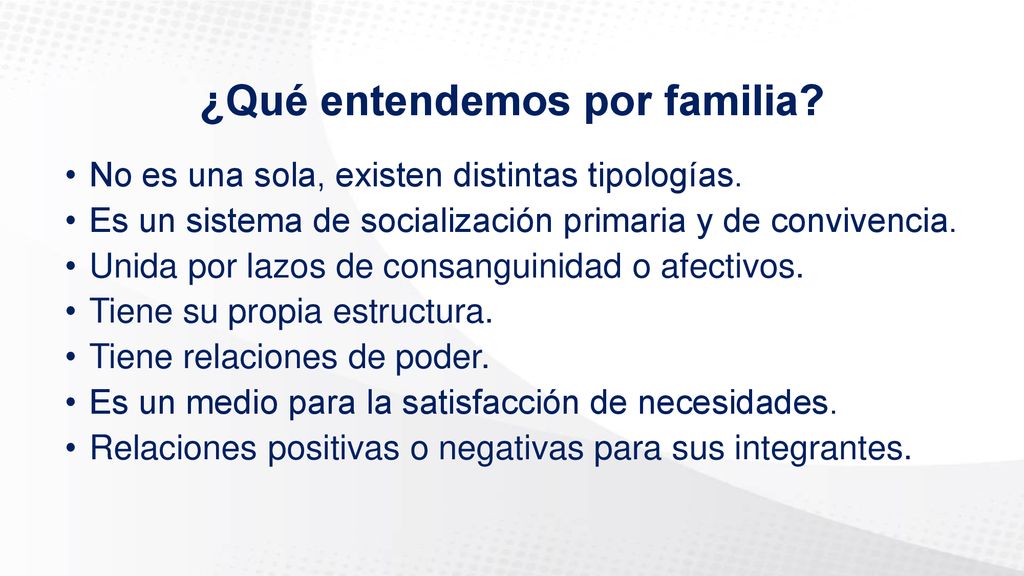 ¿Qué entendemos por familia?

• No es una sola, existen distintas tipologías.
• Es un sistema de socialización primaria y de convivencia.
• Unida por lazos de consanguinidad o afectivos.
• Tiene su propia estructura.
• Tiene relaciones de poder.
• Es un medio para la satisfacción de necesidades.
• Relaciones positivas o negativas para sus integrantes.